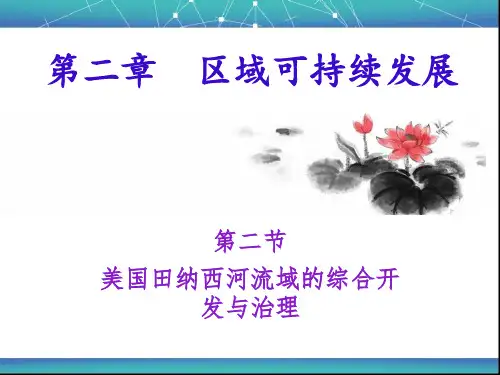 第二章　区域可持续发展

第二节
美国田纳西河流域的综合开发与治理